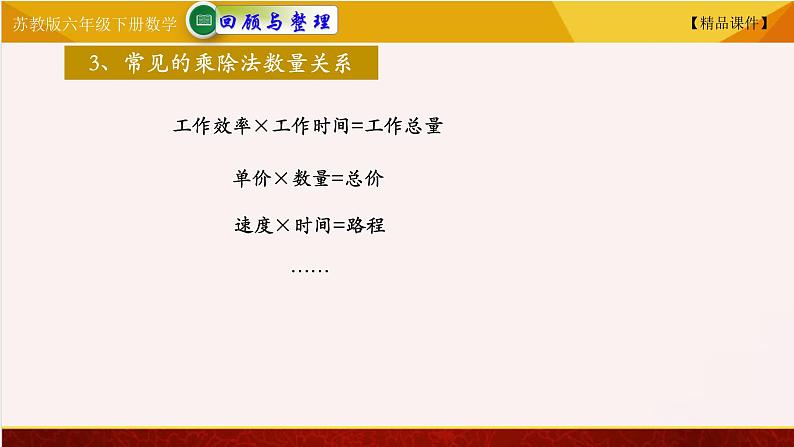 苏教版六年级下册数学 回顾与整理 【精品课件】

3、常见的乘除法数量关系

工作效率×工作时间=工作总量

单价×数量=总价

速度×时间=路程

……